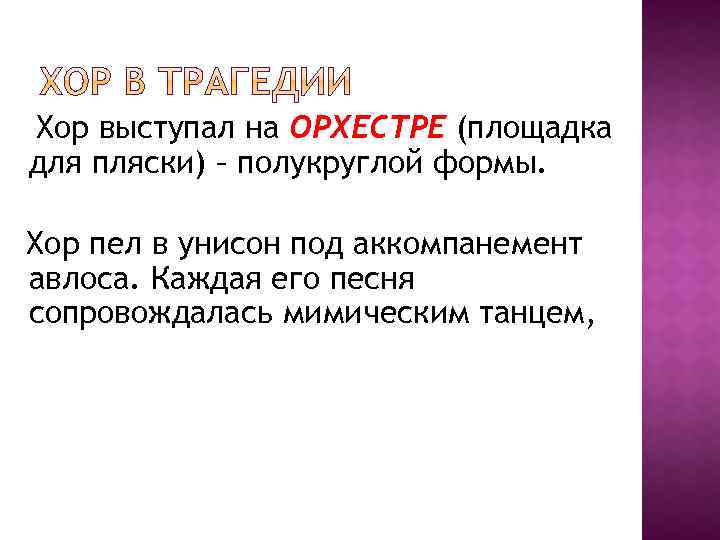 ХОР В ТРАГЕДИИ

Хор выступал на ОРХЕСТРЕ (площадка для пляски) – полукруглой формы.

Хор пел в унисон под аккомпанемент авлоса. Каждая его песня сопровождалась мимическим танцем,